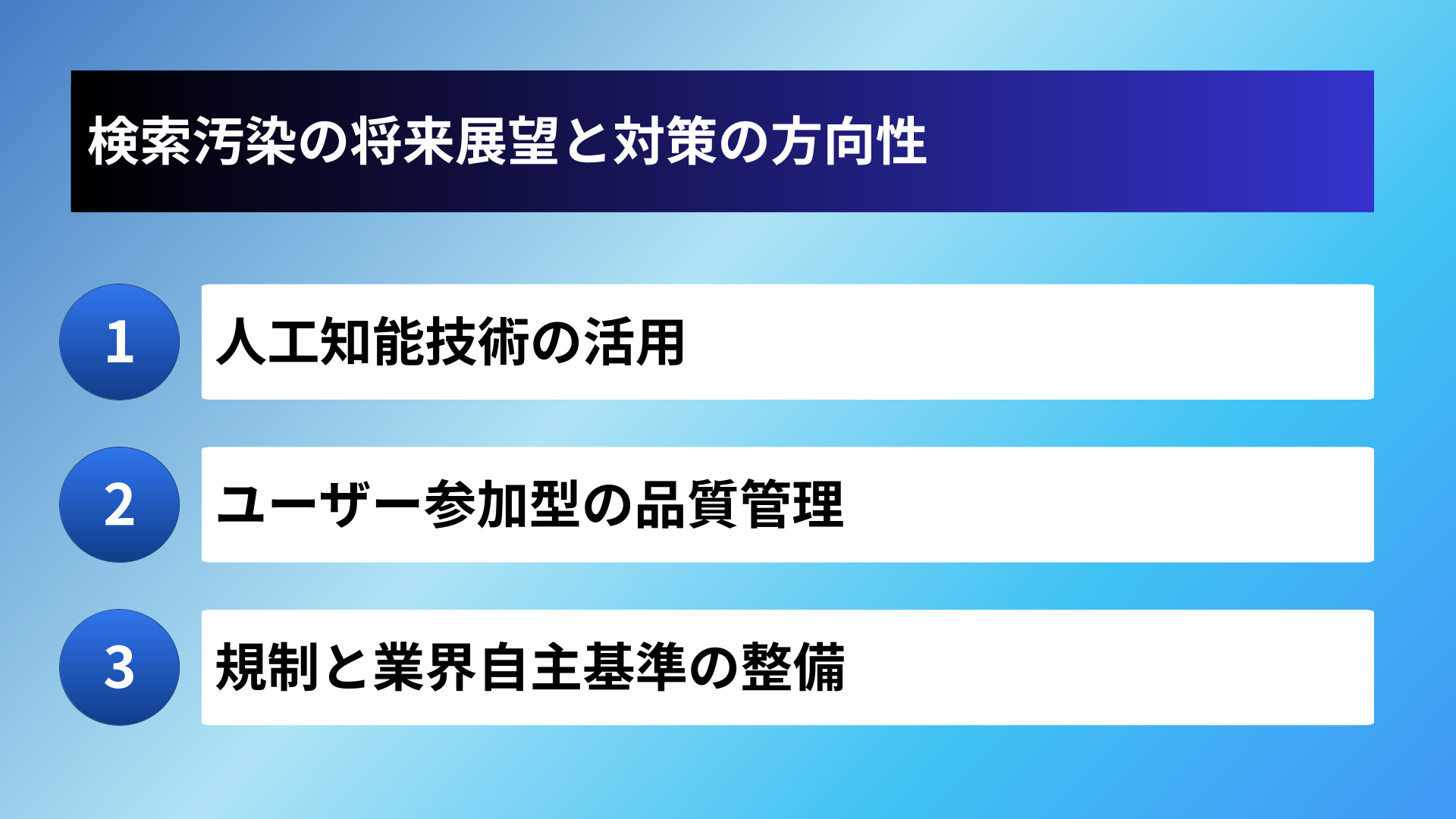 検索汚染の将来展望と対策の方向性

1
人工知能技術の活用

2
ユーザー参加型の品質管理

3
規制と業界自主基準の整備